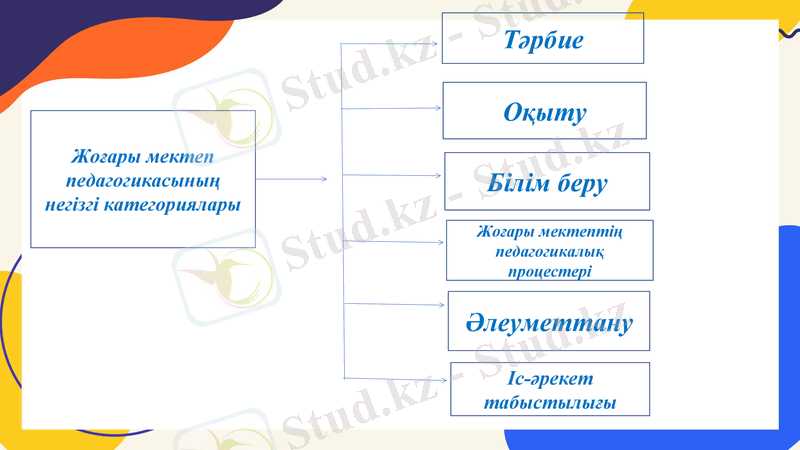 Жоғары мектеп педагогикасының негізгі категориялары

Тәрбие

Оқыту

Білім беру

Жоғары мектептің педагогикалық процестері

Әлеуметтану

Іс-әрекет табыстылығы

Stud.kz - Stud.kz